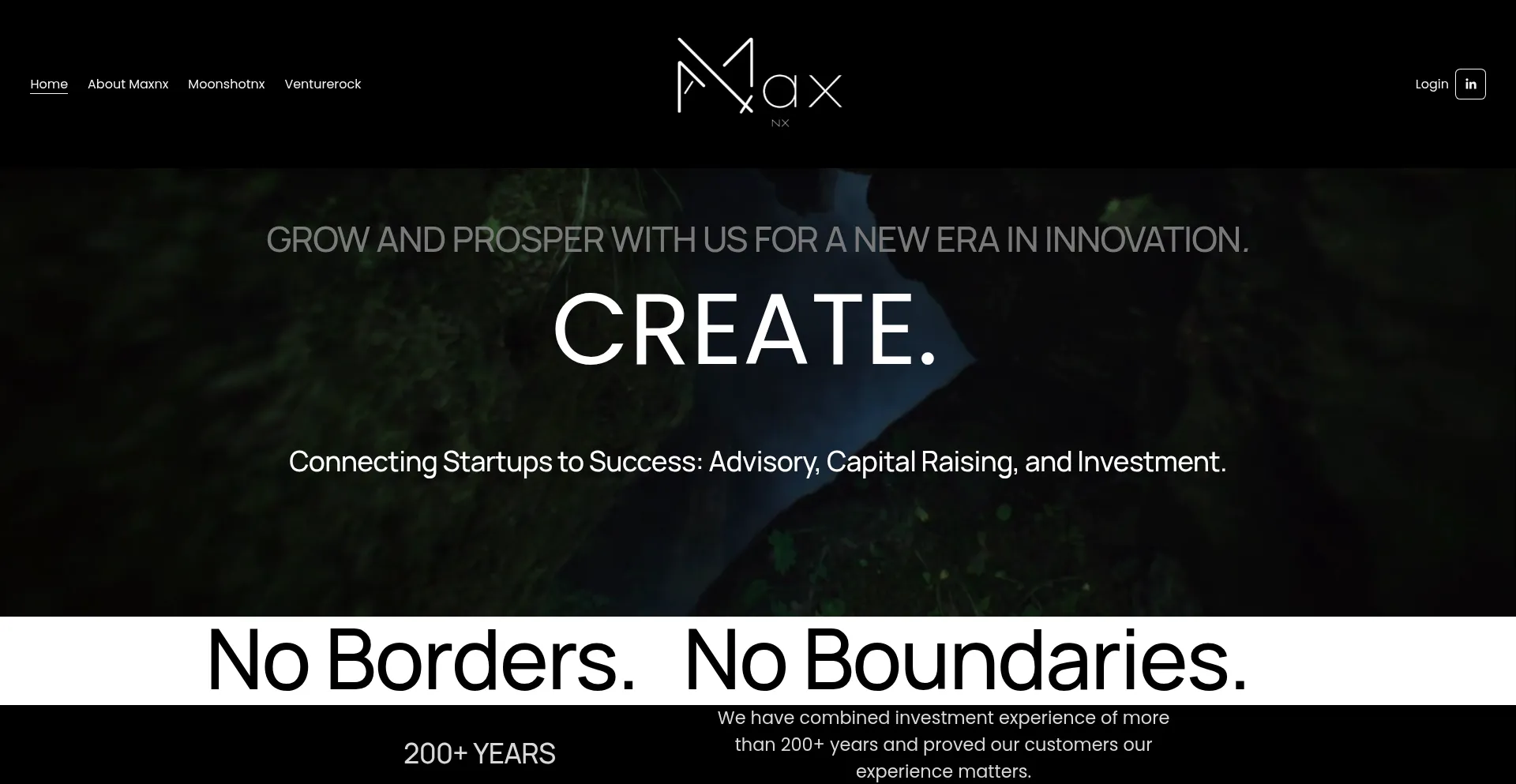 Home About Maxnx Moonshotnx Venturerock

Max
NX

Login in

GROW AND PROSPER WITH US FOR A NEW ERA IN INNOVATION.

CREATE.

Connecting Startups to Success: Advisory, Capital Raising, and Investment.

No Borders. No Boundaries.

200+ YEARS

We have combined investment experience of more than 200+ years and proved our customers our experience matters.